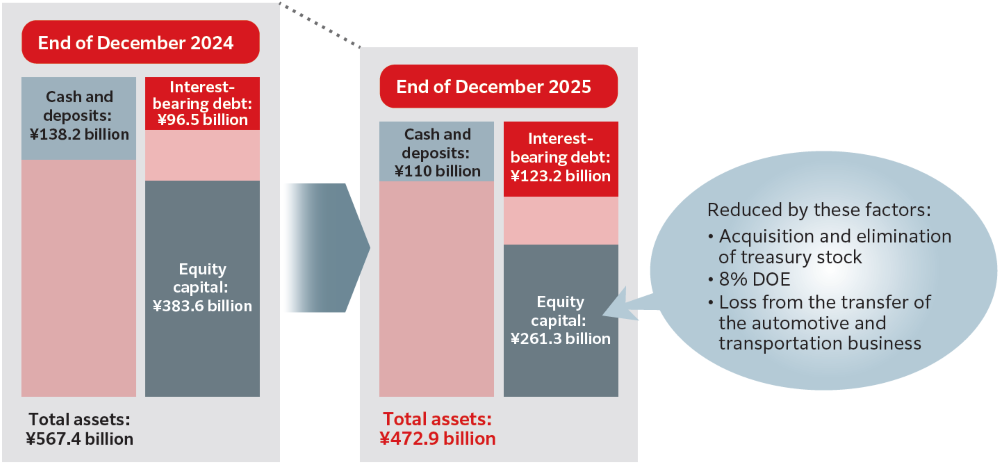 End of December 2024

Cash and deposits: ¥138.2 billion

Interest-bearing debt: ¥96.5 billion

Equity capital: ¥383.6 billion

Total assets: ¥567.4 billion

End of December 2025

Cash and deposits: ¥110 billion

Interest-bearing debt: ¥123.2 billion

Equity capital: ¥261.3 billion

Total assets: ¥472.9 billion

Reduced by these factors:
• Acquisition and elimination of treasury stock
• 8% DOE
• Loss from the transfer of the automotive and transportation business